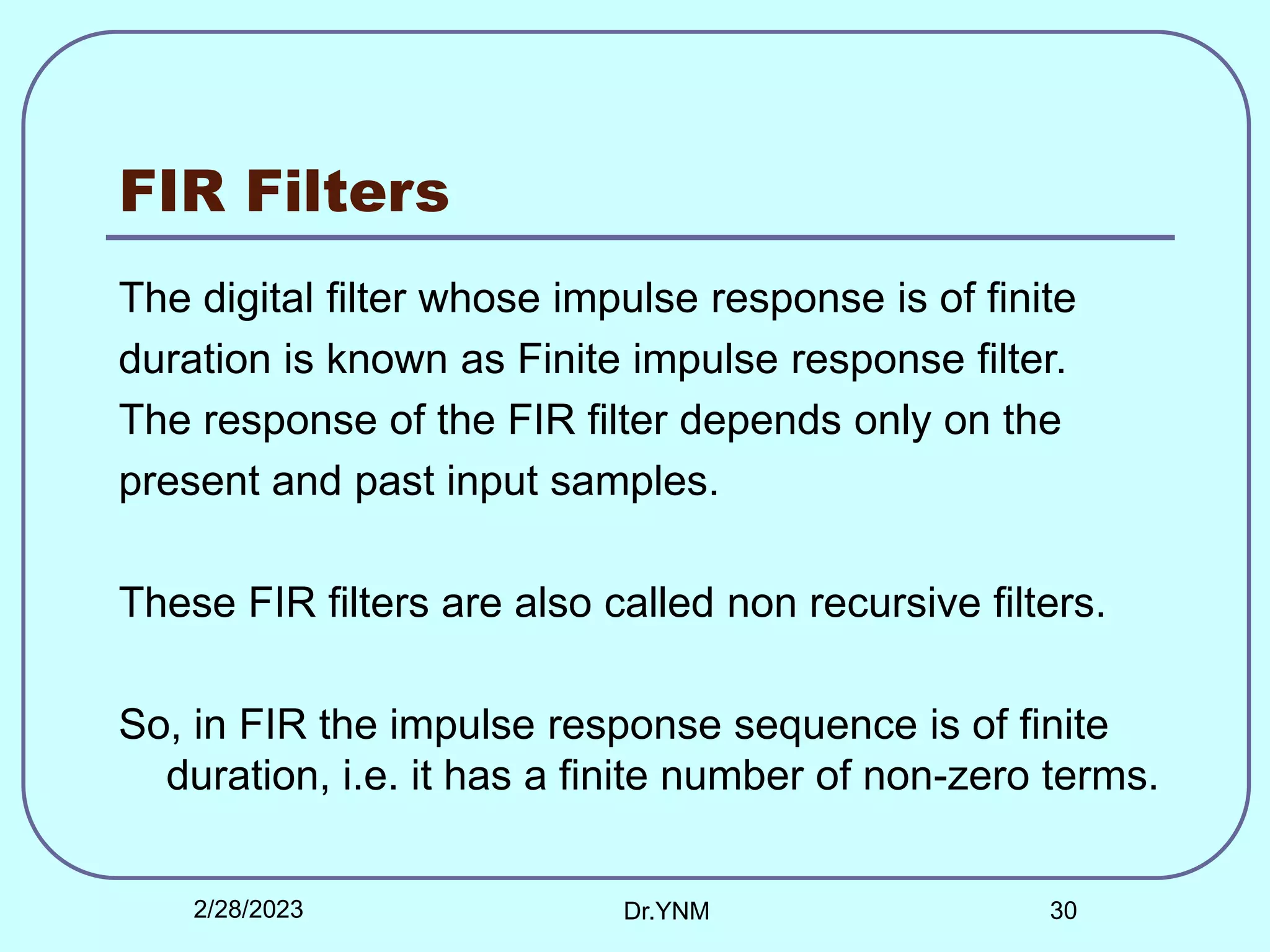 FIR Filters

The digital filter whose impulse response is of finite duration is known as Finite impulse response filter. The response of the FIR filter depends only on the present and past input samples.

These FIR filters are also called non recursive filters.

So, in FIR the impulse response sequence is of finite duration, i.e. it has a finite number of non-zero terms.

2/28/2023

Dr.YNM

30